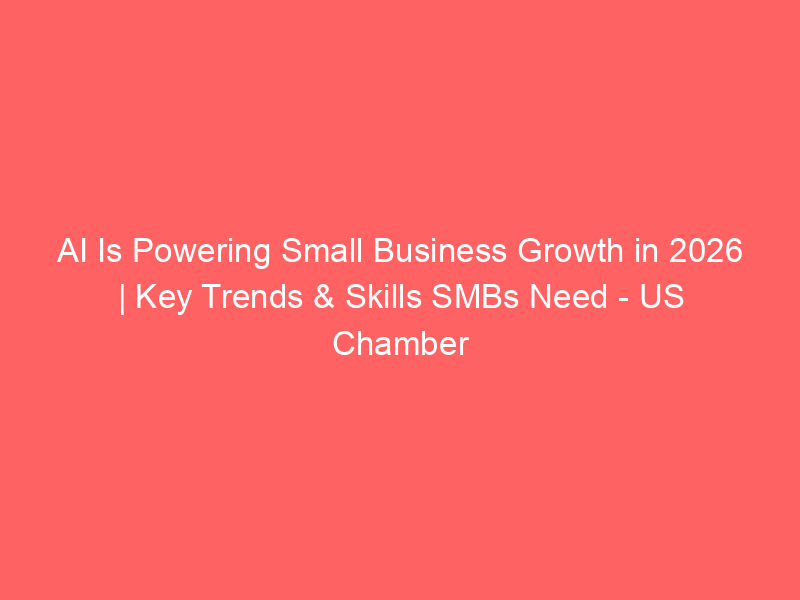 AI Is Powering Small Business Growth in 2026 | Key Trends & Skills SMBs Need - US Chamber